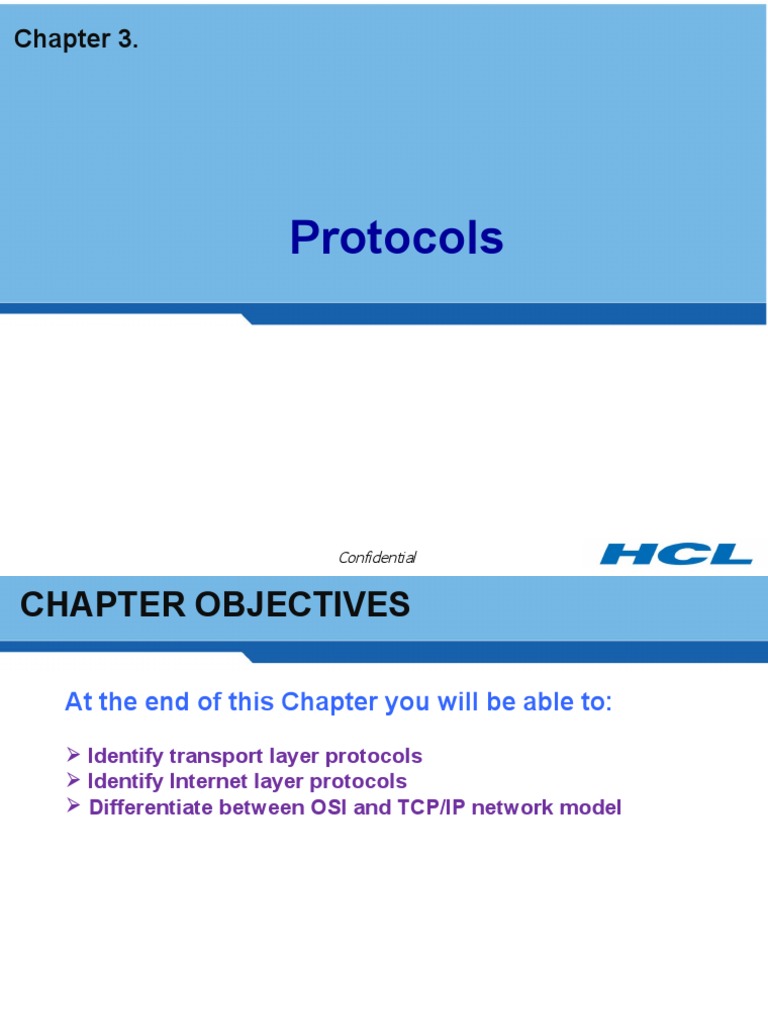 Chapter 3.

Protocols

Confidential

HCL

CHAPTER OBJECTIVES

At the end of this Chapter you will be able to:

➢ Identify transport layer protocols
➢ Identify Internet layer protocols
➢ Differentiate between OSI and TCP/IP network model